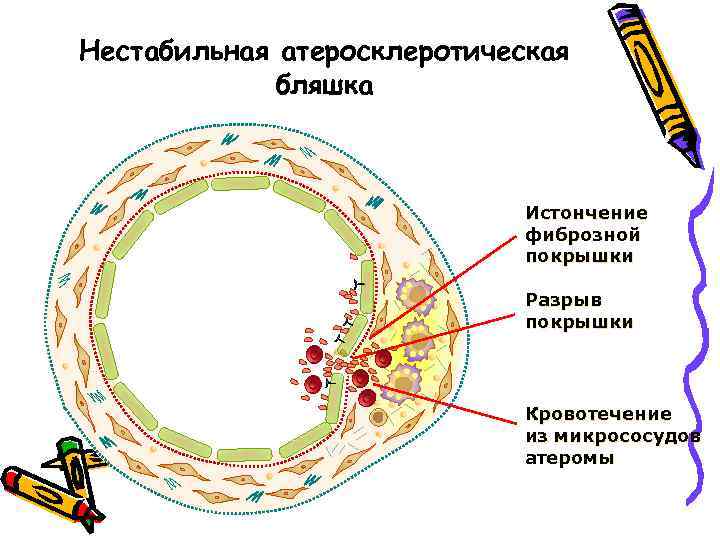 Нестабильная атеросклеротическая бляшка

Истончение фиброзной покрышки

Разрыв покрышки

Кровотечение из микрососудов атеромы